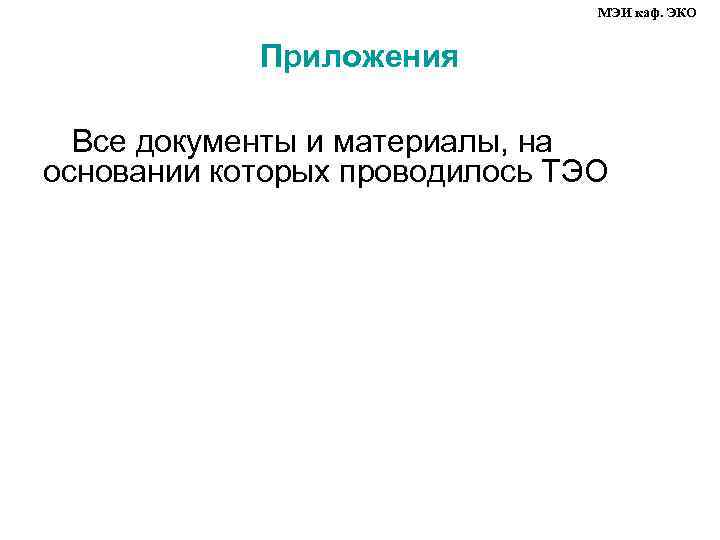 МЭИ каф. ЭКО

Приложения

Все документы и материалы, на основании которых проводилось ТЭО